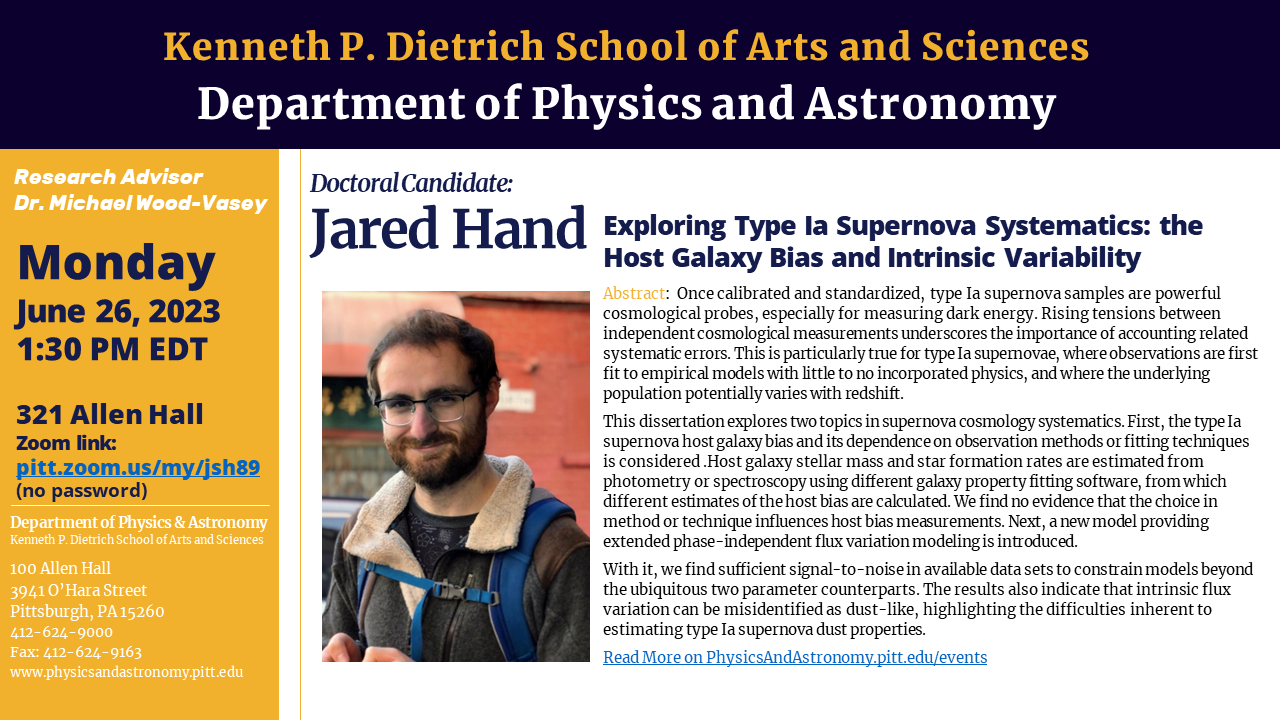 Kenneth P. Dietrich School of Arts and Sciences
Department of Physics and Astronomy

Research Advisor
Dr. Michael Wood-Vasey

Monday
June 26, 2023
1:30 PM EDT

321 Allen Hall
Zoom link:
pitt.zoom.us/my/jsh89
(no password)

Department of Physics & Astronomy
Kenneth P. Dietrich School of Arts and Sciences

100 Allen Hall
3941 O'Hara Street
Pittsburgh, PA 15260
412-624-9000
Fax: 412-624-9163
www.physicsandastronomy.pitt.edu

Doctoral Candidate:
Jared Hand

Exploring Type Ia Supernova Systematics: the Host Galaxy Bias and Intrinsic Variability

Abstract: Once calibrated and standardized, type Ia supernova samples are powerful cosmological probes, especially for measuring dark energy. Rising tensions between independent cosmological measurements underscores the importance of accounting related systematic errors. This is particularly true for type Ia supernovae, where observations are first fit to empirical models with little to no incorporated physics, and where the underlying population potentially varies with redshift.

This dissertation explores two topics in supernova cosmology systematics. First, the type Ia supernova host galaxy bias and its dependence on observation methods or fitting techniques is considered .Host galaxy stellar mass and star formation rates are estimated from photometry or spectroscopy using different galaxy property fitting software, from which different estimates of the host bias are calculated. We find no evidence that the choice in method or technique influences host bias measurements. Next, a new model providing extended phase-independent flux variation modeling is introduced.

With it, we find sufficient signal-to-noise in available data sets to constrain models beyond the ubiquitous two parameter counterparts. The results also indicate that intrinsic flux variation can be misidentified as dust-like, highlighting the difficulties inherent to estimating type Ia supernova dust properties.

Read More on PhysicsAndAstronomy.pitt.edu/events